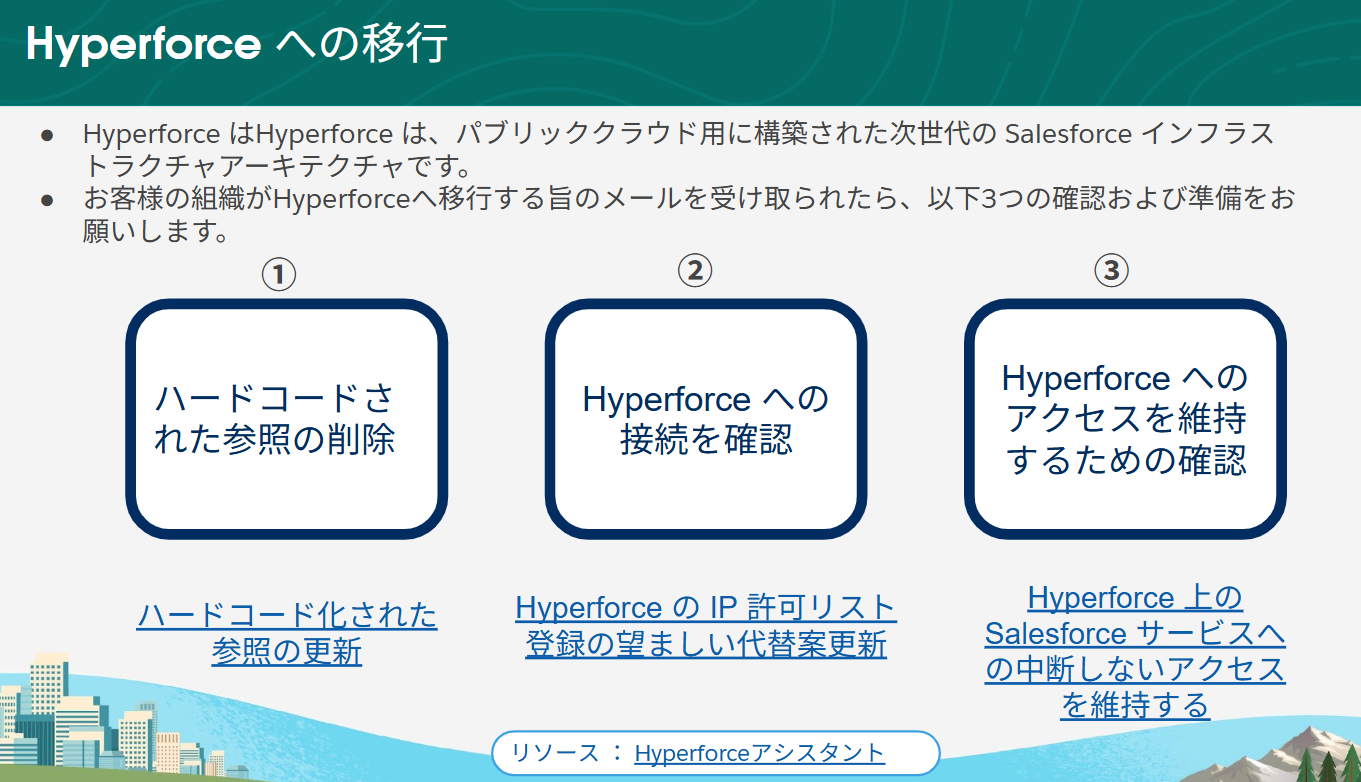 Hyperforce への移行

● Hyperforce はHyperforce は、パブリッククラウド用に構築された次世代の Salesforce インフラストラクチャアーキテクチャです。
● お客様の組織がHyperforceへ移行する旨のメールを受け取られたら、以下3つの確認および準備をお願いします。

①

ハードコードされた参照の削除

ハードコード化された参照の更新

②

Hyperforce への接続を確認

Hyperforce の IP 許可リスト登録の望ましい代替案更新

③

Hyperforce へのアクセスを維持するための確認

Hyperforce 上の Salesforce サービスへの中断しないアクセスを維持する

リソース ： Hyperforceアシスタント